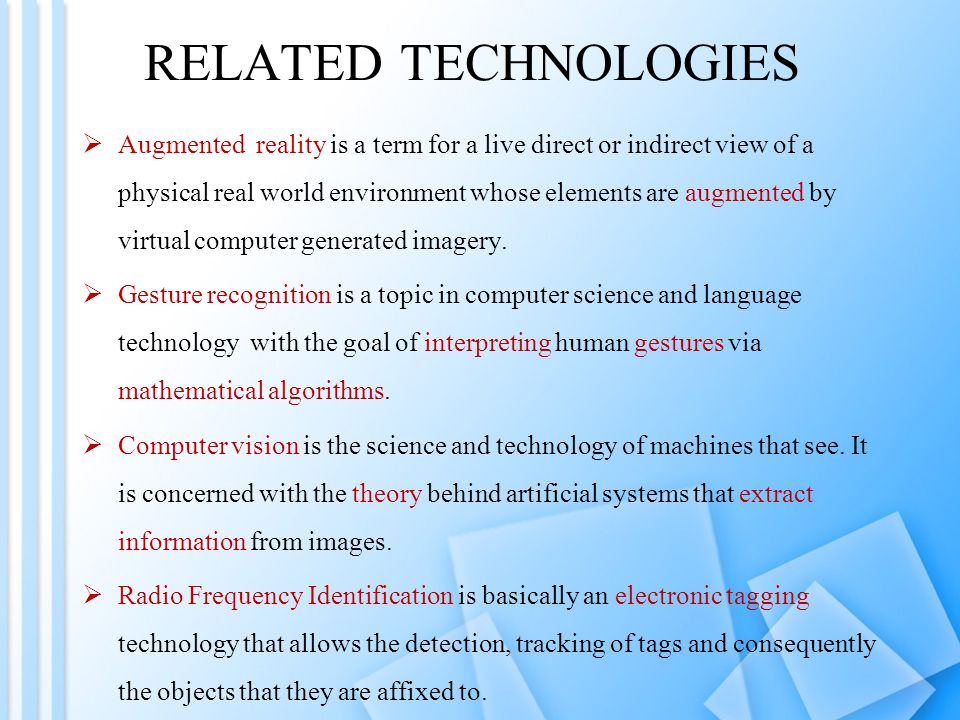 RELATED TECHNOLOGIES

➢ Augmented reality is a term for a live direct or indirect view of a physical real world environment whose elements are augmented by virtual computer generated imagery.

➢ Gesture recognition is a topic in computer science and language technology with the goal of interpreting human gestures via mathematical algorithms.

➢ Computer vision is the science and technology of machines that see. It is concerned with the theory behind artificial systems that extract information from images.

➢ Radio Frequency Identification is basically an electronic tagging technology that allows the detection, tracking of tags and consequently the objects that they are affixed to.